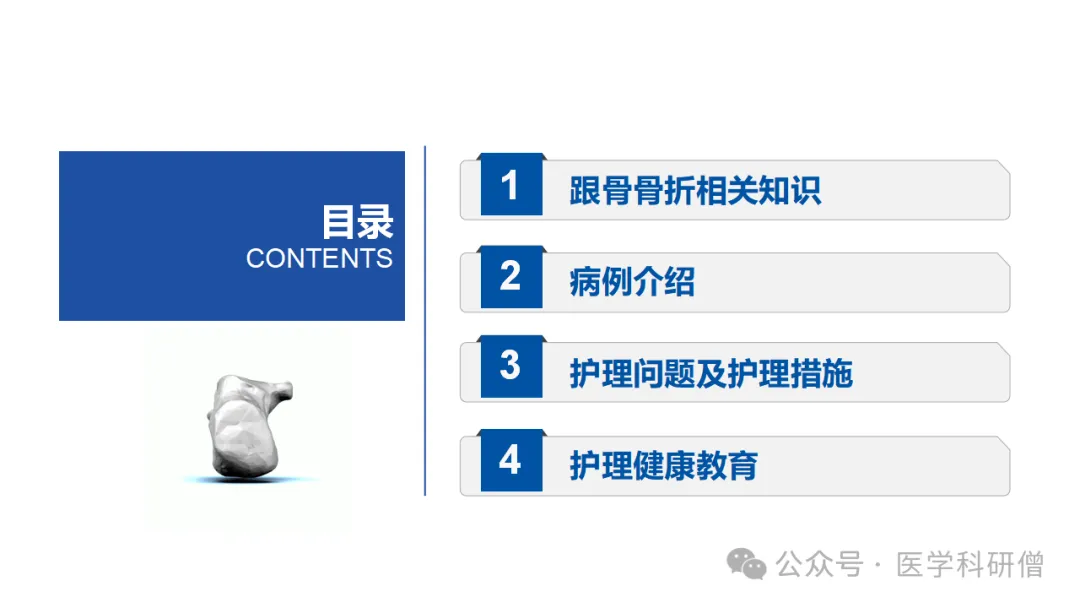 目录
CONTENTS

1 跟骨骨折相关知识

2 病例介绍

3 护理问题及护理措施

4 护理健康教育

公众号 · 医学科研僧